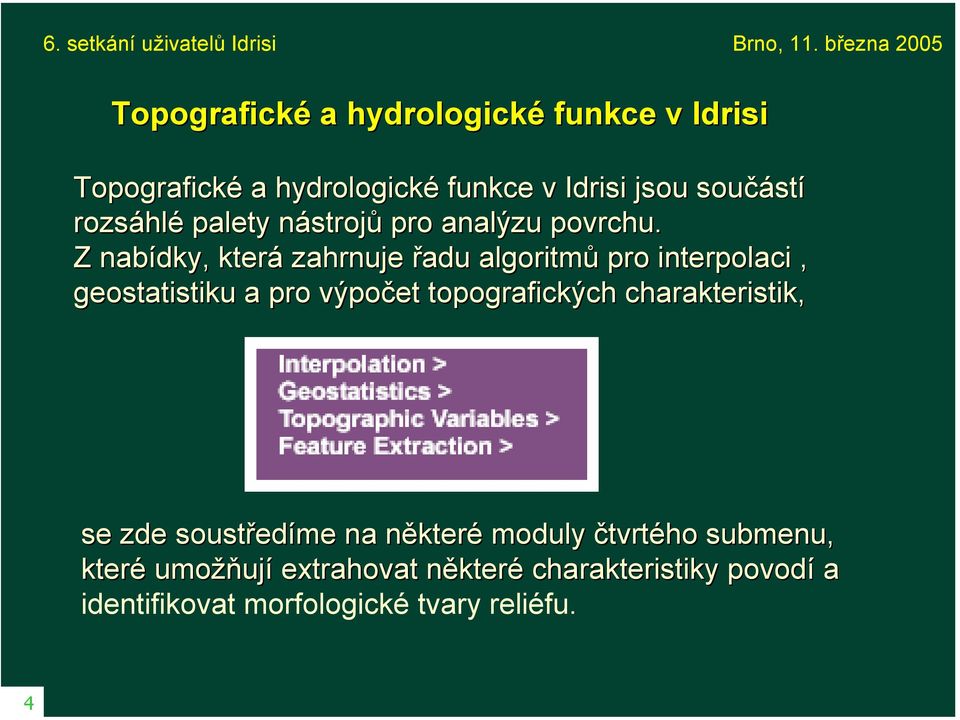 6. setkání uživatelů Idrisi

Brno, 11. března 2005

Topografické a hydrologické funkce v Idrisi

Topografické a hydrologické funkce v Idrisi jsou součástí rozsáhlé palety nástrojů pro analýzu povrchu.
Z nabídky, která zahrnuje řadu algoritmů pro interpolaci , geostatistiku a pro výpočet topografických charakteristik,

Interpolation >
Geostatistics >
Topographic Variables >
Feature Extraction >

se zde soustředíme na některé moduly čtvrtého submenu, které umožňují extrahovat některé charakteristiky povodí a identifikovat morfologické tvary reliéfu.

4